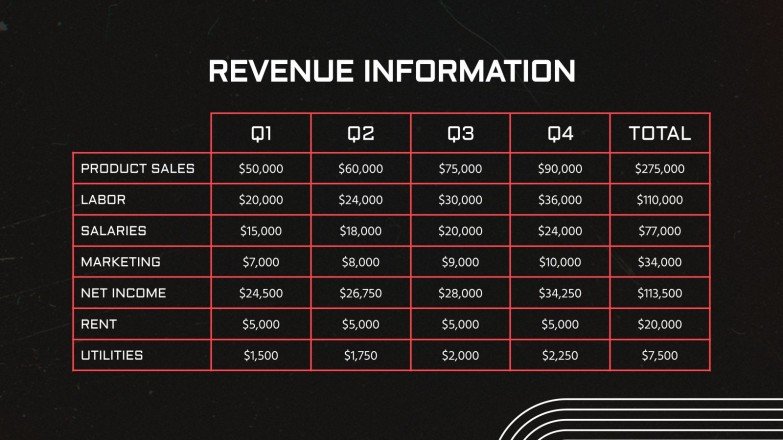 REVENUE INFORMATION

| | Q1 | Q2 | Q3 | Q4 | TOTAL |
|---|---|---|---|---|---|
| PRODUCT SALES | \$50,000 | \$60,000 | \$75,000 | \$90,000 | \$275,000 |
| LABOR | \$20,000 | \$24,000 | \$30,000 | \$36,000 | \$110,000 |
| SALARIES | \$15,000 | \$18,000 | \$20,000 | \$24,000 | \$77,000 |
| MARKETING | \$7,000 | \$8,000 | \$9,000 | \$10,000 | \$34,000 |
| NET INCOME | \$24,500 | \$26,750 | \$28,000 | \$34,250 | \$113,500 |
| RENT | \$5,000 | \$5,000 | \$5,000 | \$5,000 | \$20,000 |
| UTILITIES | \$1,500 | \$1,750 | \$2,000 | \$2,250 | \$7,500 |